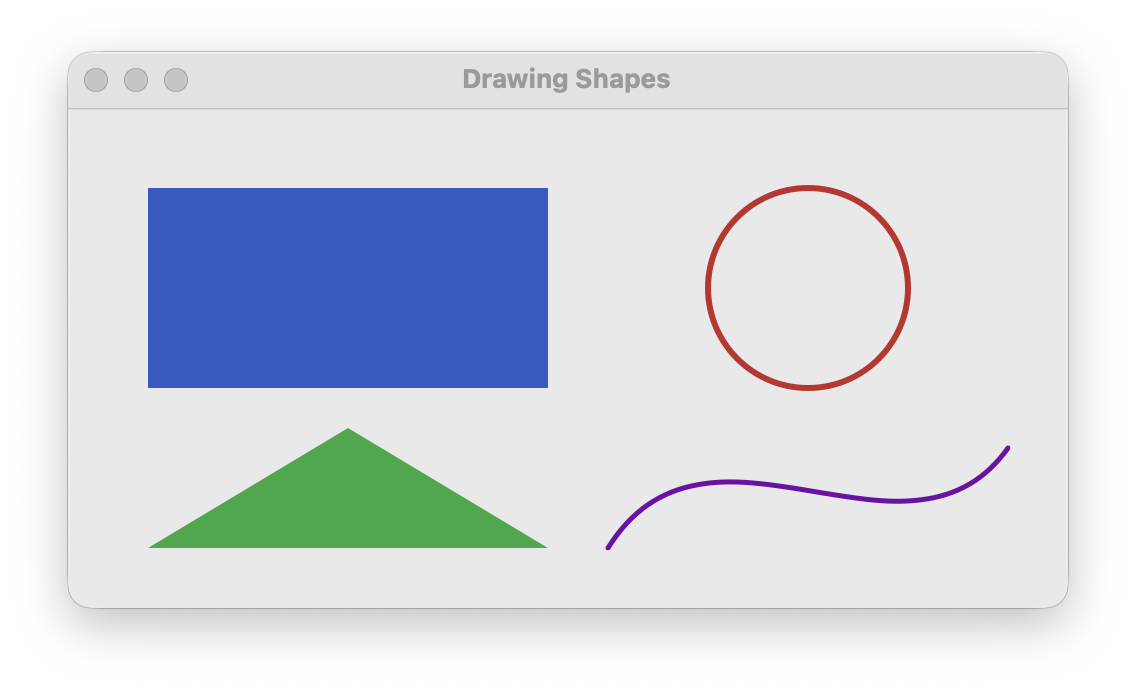 Drawing Shapes